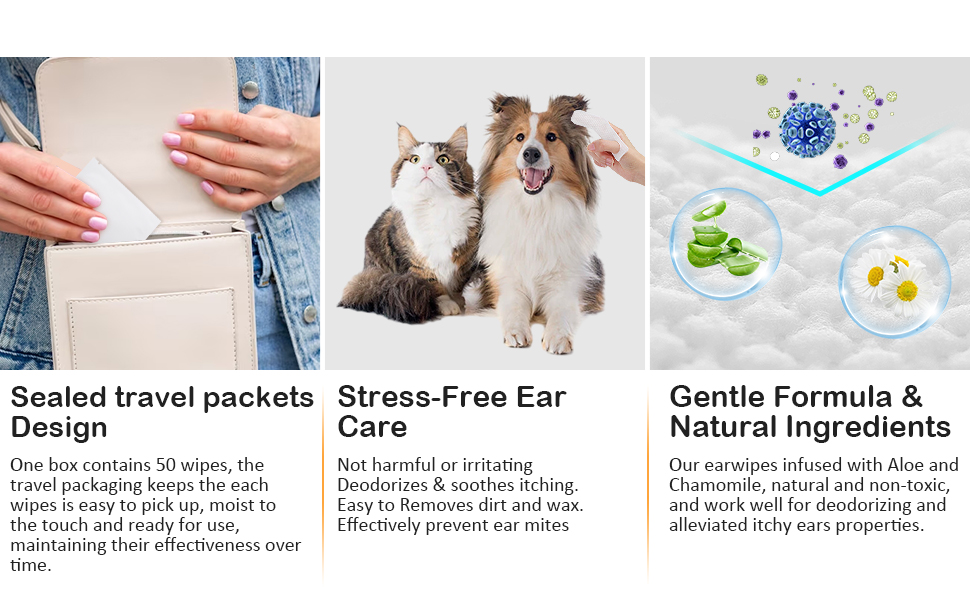 Sealed travel packets Design

One box contains 50 wipes, the travel packaging keeps the each wipes is easy to pick up, moist to the touch and ready for use, maintaining their effectiveness over time.

Stress-Free Ear Care

Not harmful or irritating
Deodorizes & soothes itching.
Easy to Removes dirt and wax.
Effectively prevent ear mites

Gentle Formula & Natural Ingredients

Our earwipes infused with Aloe and Chamomile, natural and non-toxic, and work well for deodorizing and alleviated itchy ears properties.